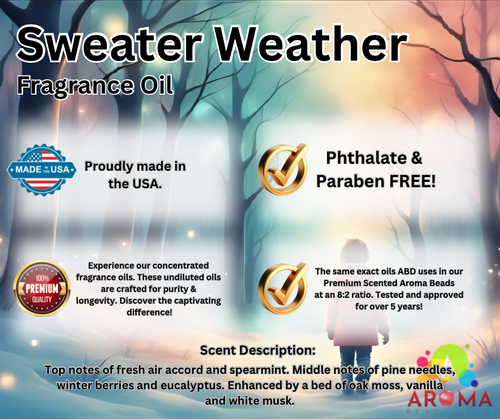 Sweater Weather
Fragrance Oil

MADE IN THE USA

Proudly made in the USA.

Phthalate & Paraben FREE!

100% PREMIUM QUALITY

Experience our concentrated fragrance oils. These undiluted oils are crafted for purity & longevity. Discover the captivating difference!

The same exact oils ABD uses in our Premium Scented Aroma Beads at an 8:2 ratio. Tested and approved for over 5 years!

Scent Description:
Top notes of fresh air accord and spearmint. Middle notes of pine needles, winter berries and eucalyptus. Enhanced by a bed of oak moss, vanilla and white musk.

AROMA
BEAD DEPOT